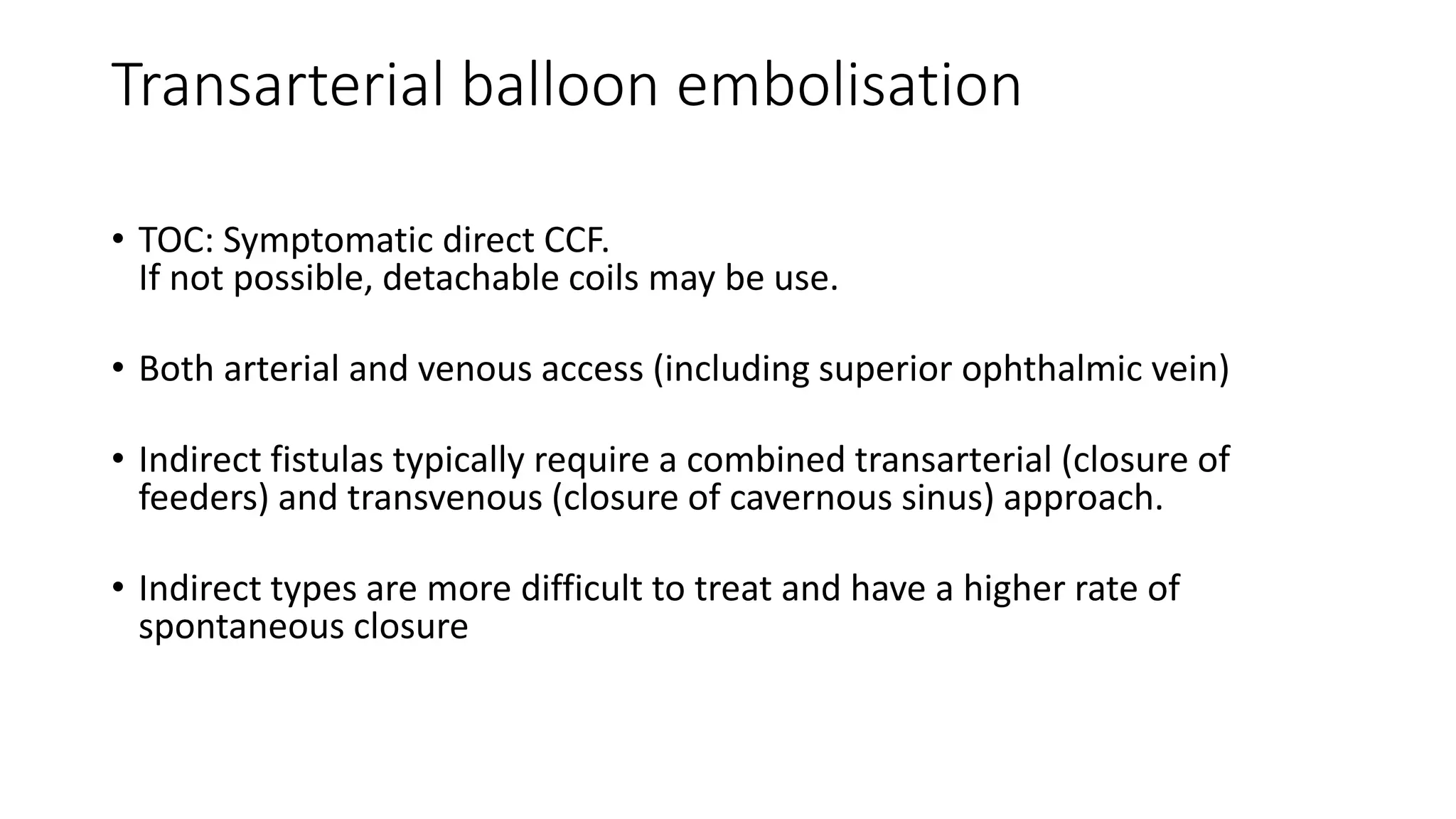 Transarterial balloon embolisation

• TOC: Symptomatic direct CCF.
If not possible, detachable coils may be use.

• Both arterial and venous access (including superior ophthalmic vein)

• Indirect fistulas typically require a combined transarterial (closure of feeders) and transvenous (closure of cavernous sinus) approach.

• Indirect types are more difficult to treat and have a higher rate of spontaneous closure